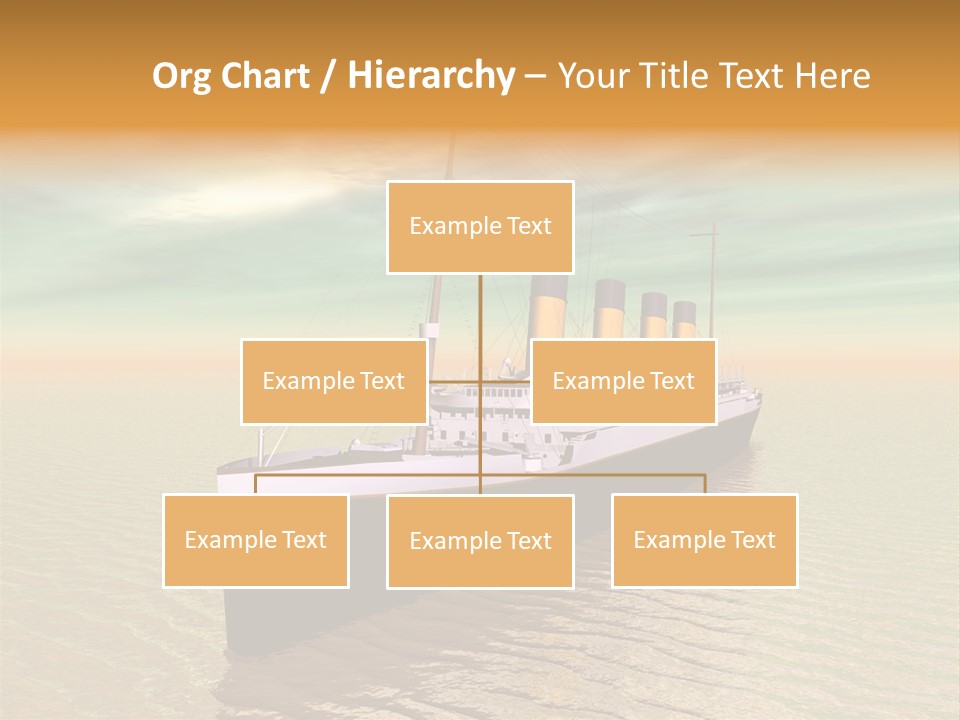 Org Chart / Hierarchy – Your Title Text Here

Example Text

Example Text

Example Text

Example Text

Example Text

Example Text